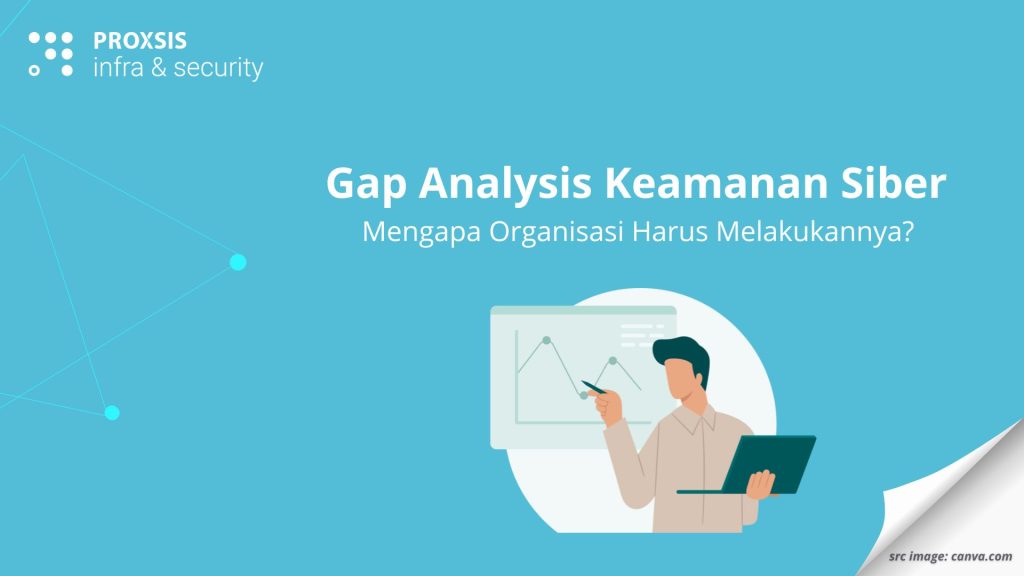 PROXSIS
infra & security

Gap Analysis Keamanan Siber
Mengapa Organisasi Harus Melakukannya?

src image: canva.com